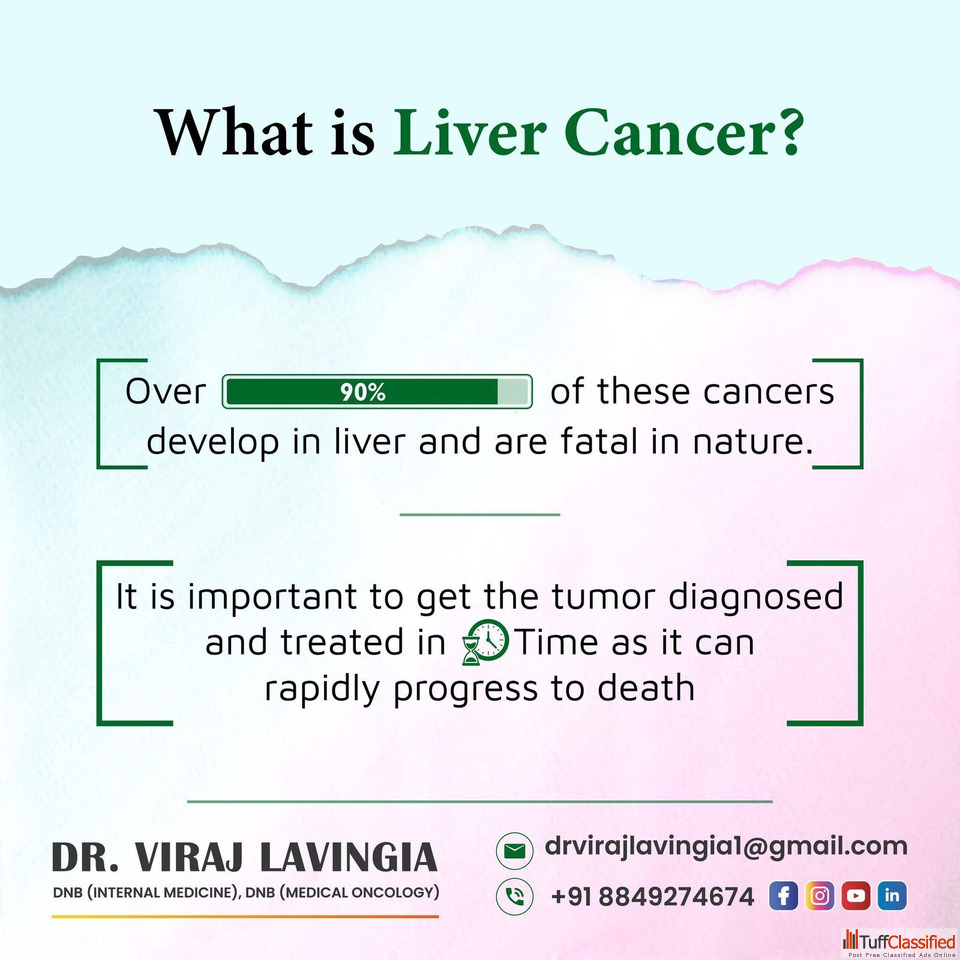 What is Liver Cancer?

Over 90% of these cancers develop in liver and are fatal in nature.

It is important to get the tumor diagnosed and treated in Time as it can rapidly progress to death

DR. VIRAJ LAVINGIA
DNB (INTERNAL MEDICINE), DNB (MEDICAL ONCOLOGY)

drvirajlavingia1@gmail.com
+91 8849274674

TuffClassified
Post Free Classified Ads Online